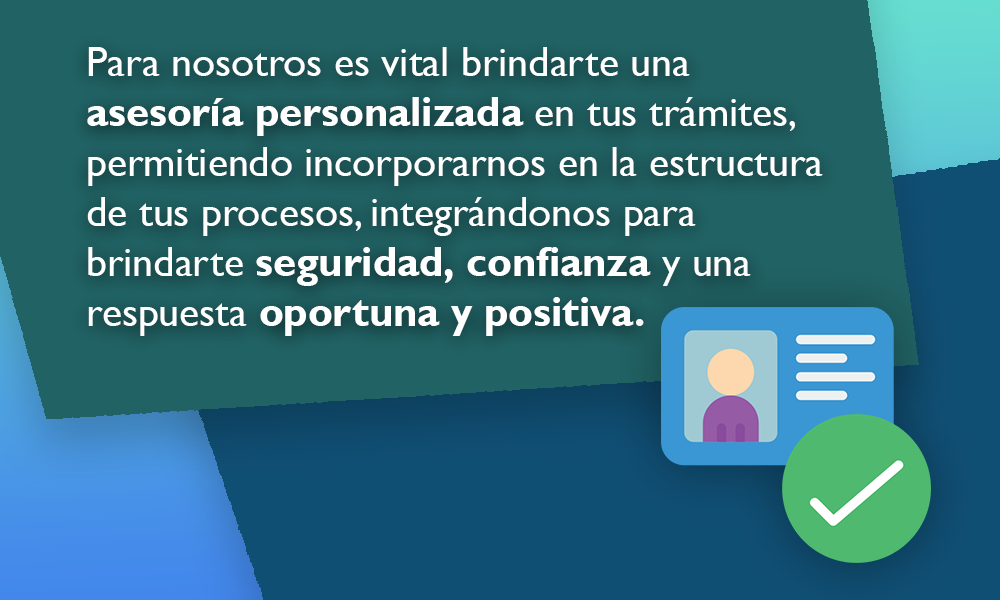 Para nosotros es vital brindarte una asesoría personalizada en tus trámites, permitiendo incorporarnos en la estructura de tus procesos, integrándonos para brindarte seguridad, confianza y una respuesta oportuna y positiva.